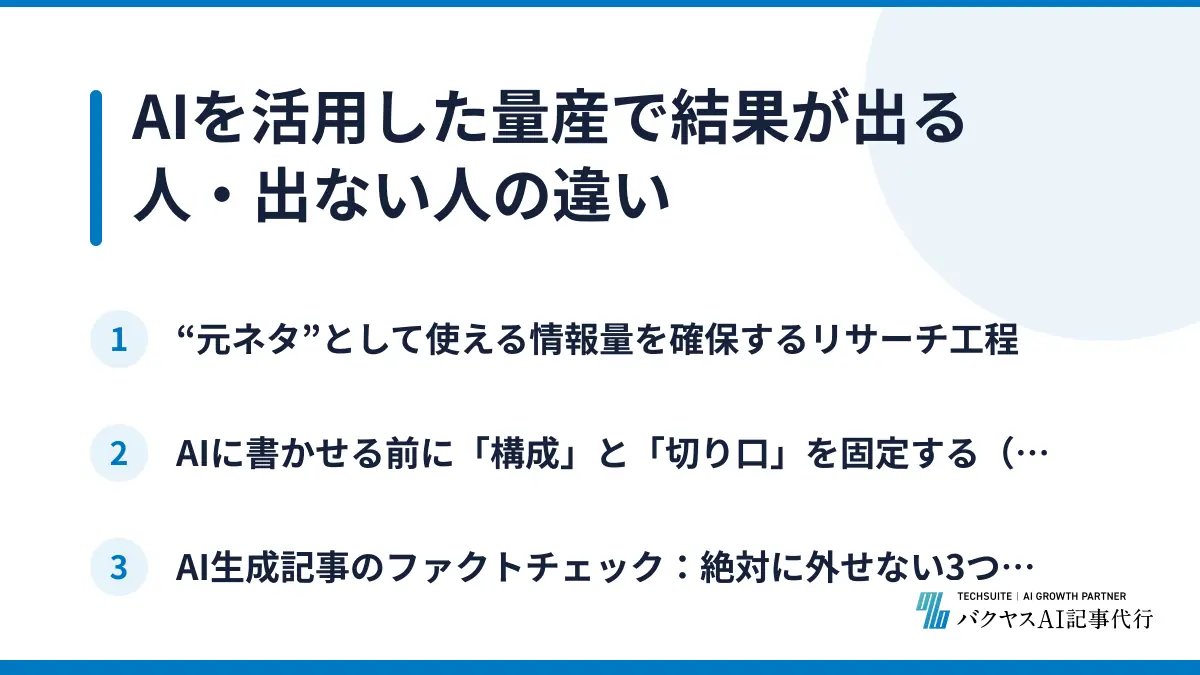 AIを活用した量産で結果が出る人・出ない人の違い

1 “元ネタ”として使える情報量を確保するリサーチ工程

2 AIに書かせる前に「構成」と「切り口」を固定する（…

3 AI生成記事のファクトチェック：絶対に外せない3つ…

TECHSUITE | AI GROWTH PARTNER
バクヤスAI記事代行